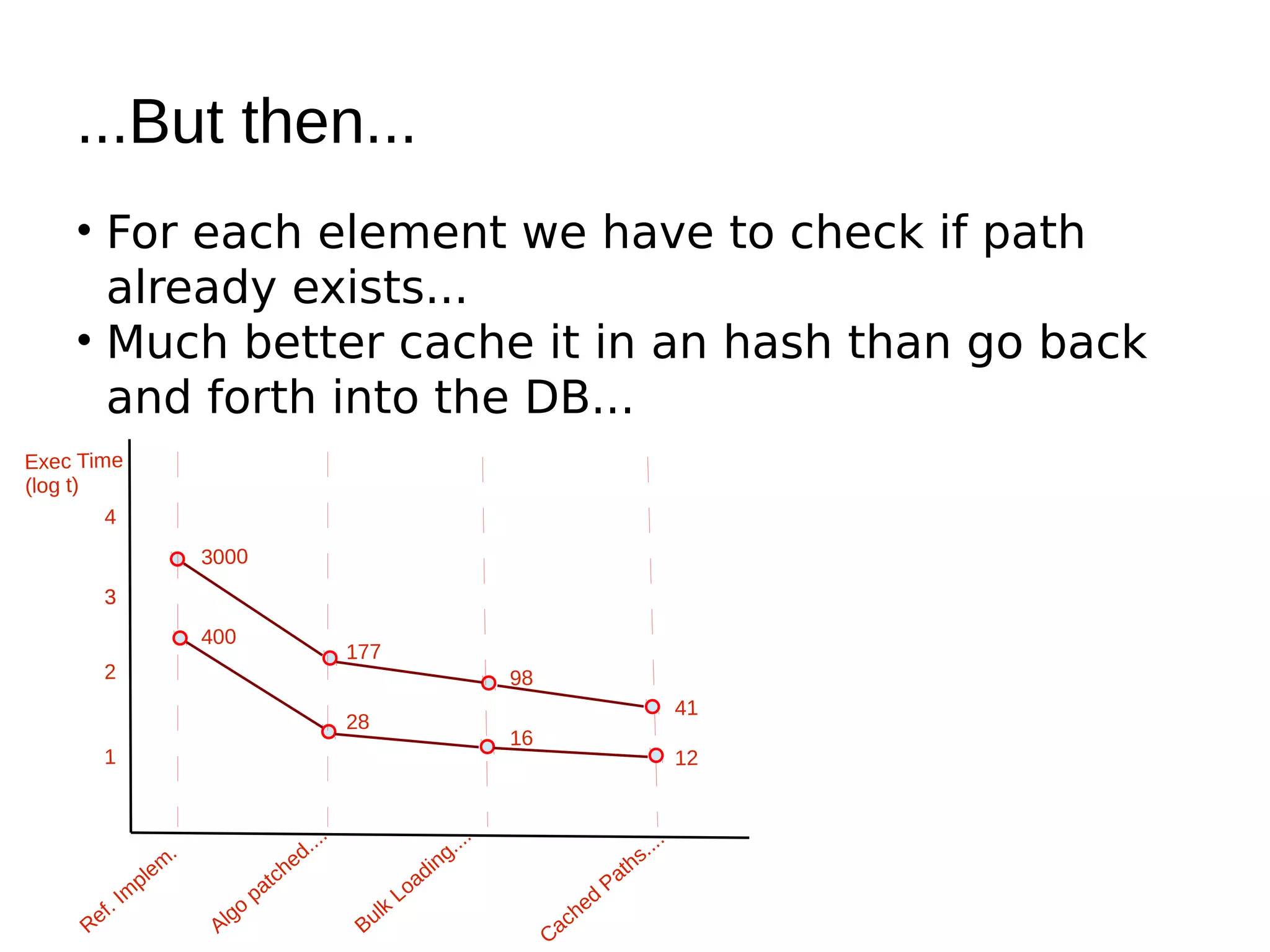 ...But then...

• For each element we have to check if path already exists...
• Much better cache it in an hash than go back and forth into the DB...

Exec Time (log t)

4
3
2
1

3000
400
177
28
98
16
41
12

Ref. Implem.
Algo patched....
Bulk Loading....
Cached Paths....